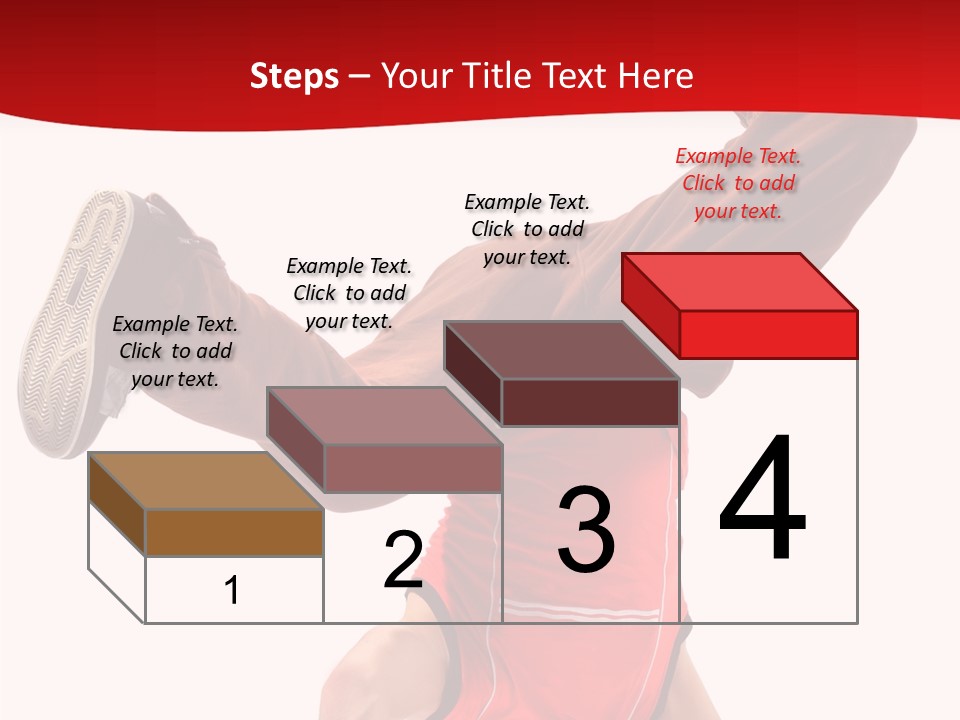 Steps – Your Title Text Here

Example Text. Click to add your text.

Example Text. Click to add your text.

Example Text. Click to add your text.

Example Text. Click to add your text.

1

2

3

4